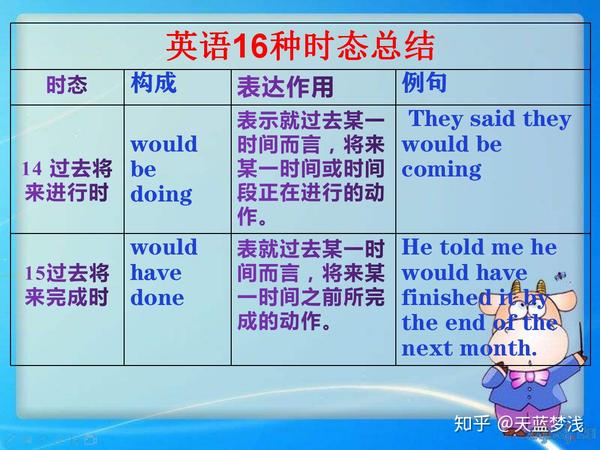 英语16种时态总结

| 时态 | 构成 | 表达作用 | 例句 |
|---|---|---|---|
| 14 过去将来进行时 | would be doing | 表示就过去某一时间而言，将来某一时间或时间段正在进行的动作。 | They said they would be coming |
| 15过去将来完成时 | would have done | 表就过去某一时间而言，将来某一时间之前所完成的动作。 | He told me he would have finished it by the end of the next month. |

知乎 @天蓝梦浅